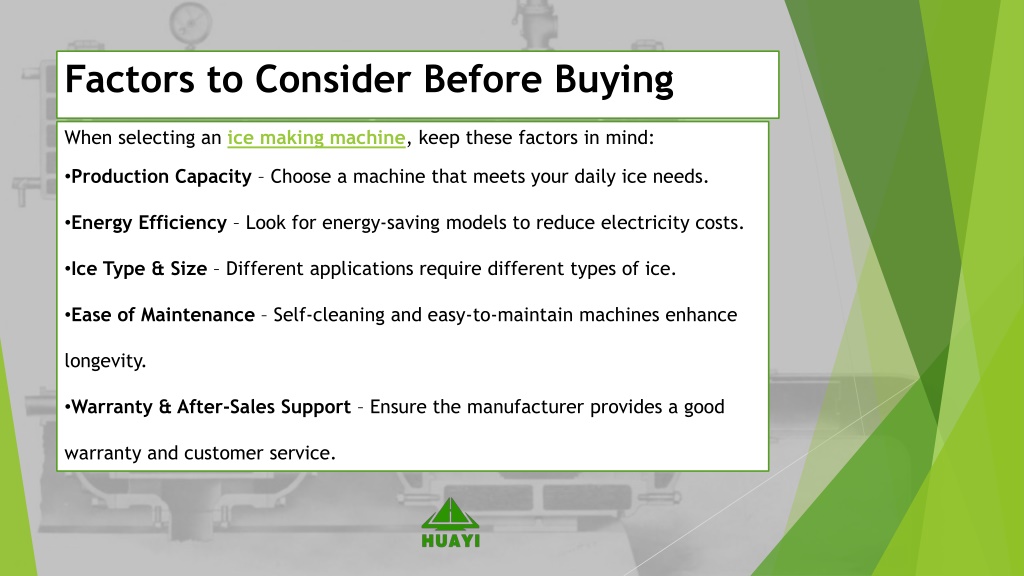 Factors to Consider Before Buying

When selecting an ice making machine, keep these factors in mind:

•Production Capacity – Choose a machine that meets your daily ice needs.

•Energy Efficiency – Look for energy-saving models to reduce electricity costs.

•Ice Type & Size – Different applications require different types of ice.

•Ease of Maintenance – Self-cleaning and easy-to-maintain machines enhance longevity.

•Warranty & After-Sales Support – Ensure the manufacturer provides a good warranty and customer service.

HUAYI